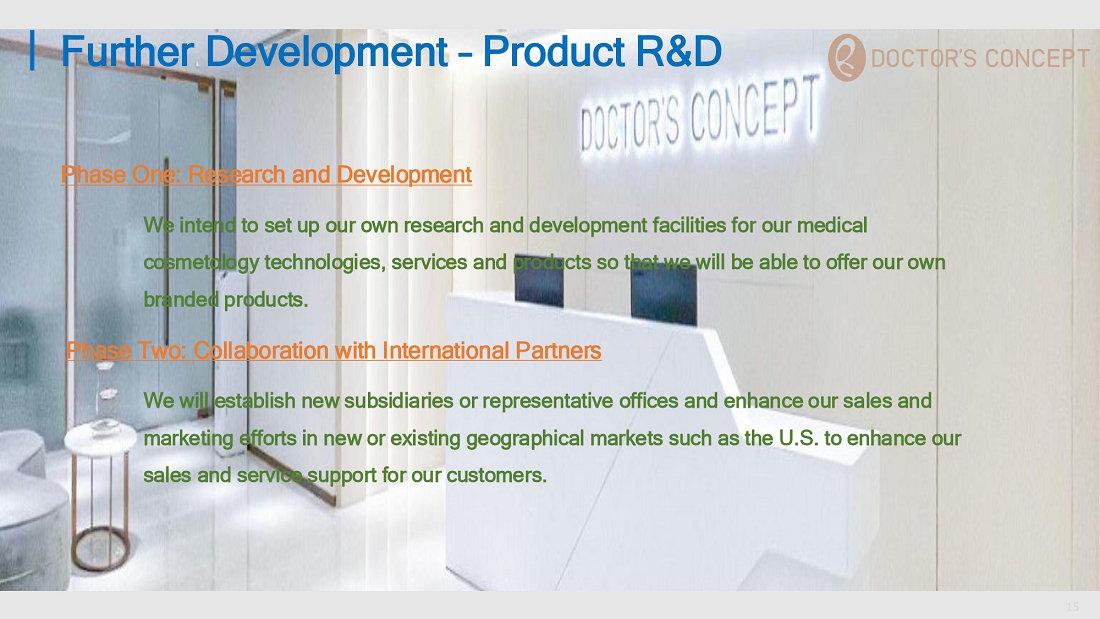 Further Development – Product R&D

DOCTOR'S CONCEPT

DOCTOR'S CONCEPT

Phase One: Research and Development

We intend to set up our own research and development facilities for our medical cosmetology technologies, services and products so that we will be able to offer our own branded products.

Phase Two: Collaboration with International Partners

We will establish new subsidiaries or representative offices and enhance our sales and marketing efforts in new or existing geographical markets such as the U.S. to enhance our sales and service support for our customers.

15